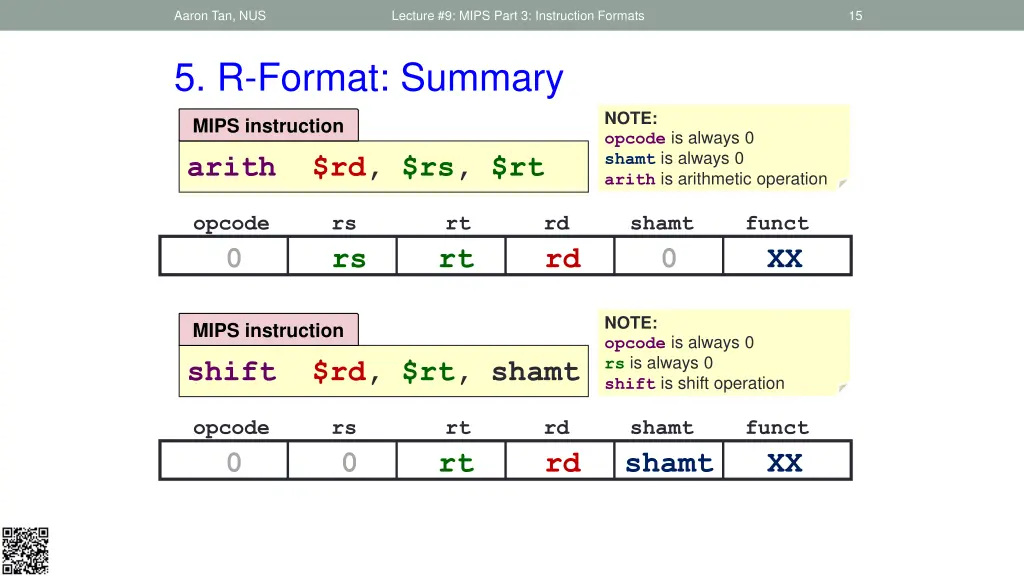 Aaron Tan, NUS Lecture #9: MIPS Part 3: Instruction Formats 15

5. R-Format: Summary

MIPS instruction

arith $rd, $rs, $rt

NOTE:
opcode is always 0
shamt is always 0
arith is arithmetic operation

| opcode | rs | rt | rd | shamt | funct |
|---|---|---|---|---|---|
| 0 | rs | rt | rd | 0 | XX |

MIPS instruction

shift $rd, $rt, shamt

NOTE:
opcode is always 0
rs is always 0
shift is shift operation

| opcode | rs | rt | rd | shamt | funct |
|---|---|---|---|---|---|
| 0 | 0 | rt | rd | shamt | XX |